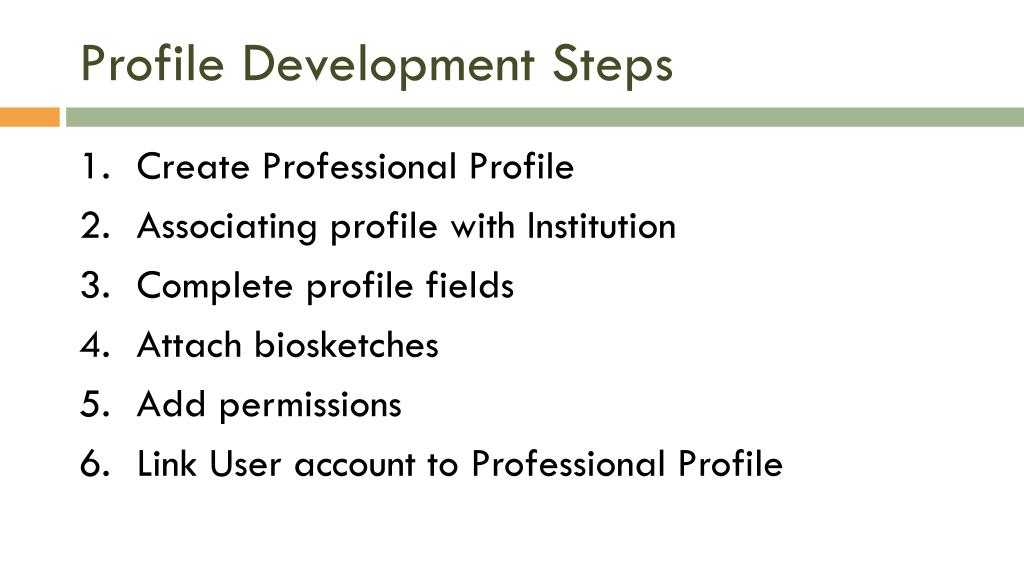 Profile Development Steps

1. Create Professional Profile
2. Associating profile with Institution
3. Complete profile fields
4. Attach biosketches
5. Add permissions
6. Link User account to Professional Profile